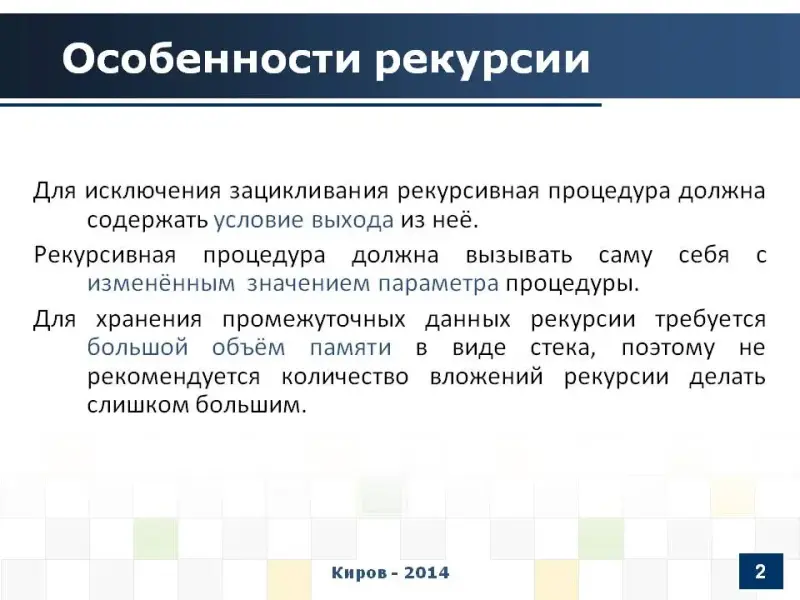 Особенности рекурсии

Для исключения зацикливания рекурсивная процедура должна содержать условие выхода из неё.

Рекурсивная процедура должна вызывать саму себя с изменённым значением параметра процедуры.

Для хранения промежуточных данных рекурсии требуется большой объём памяти в виде стека, поэтому не рекомендуется количество вложений рекурсии делать слишком большим.

Киров - 2014

2